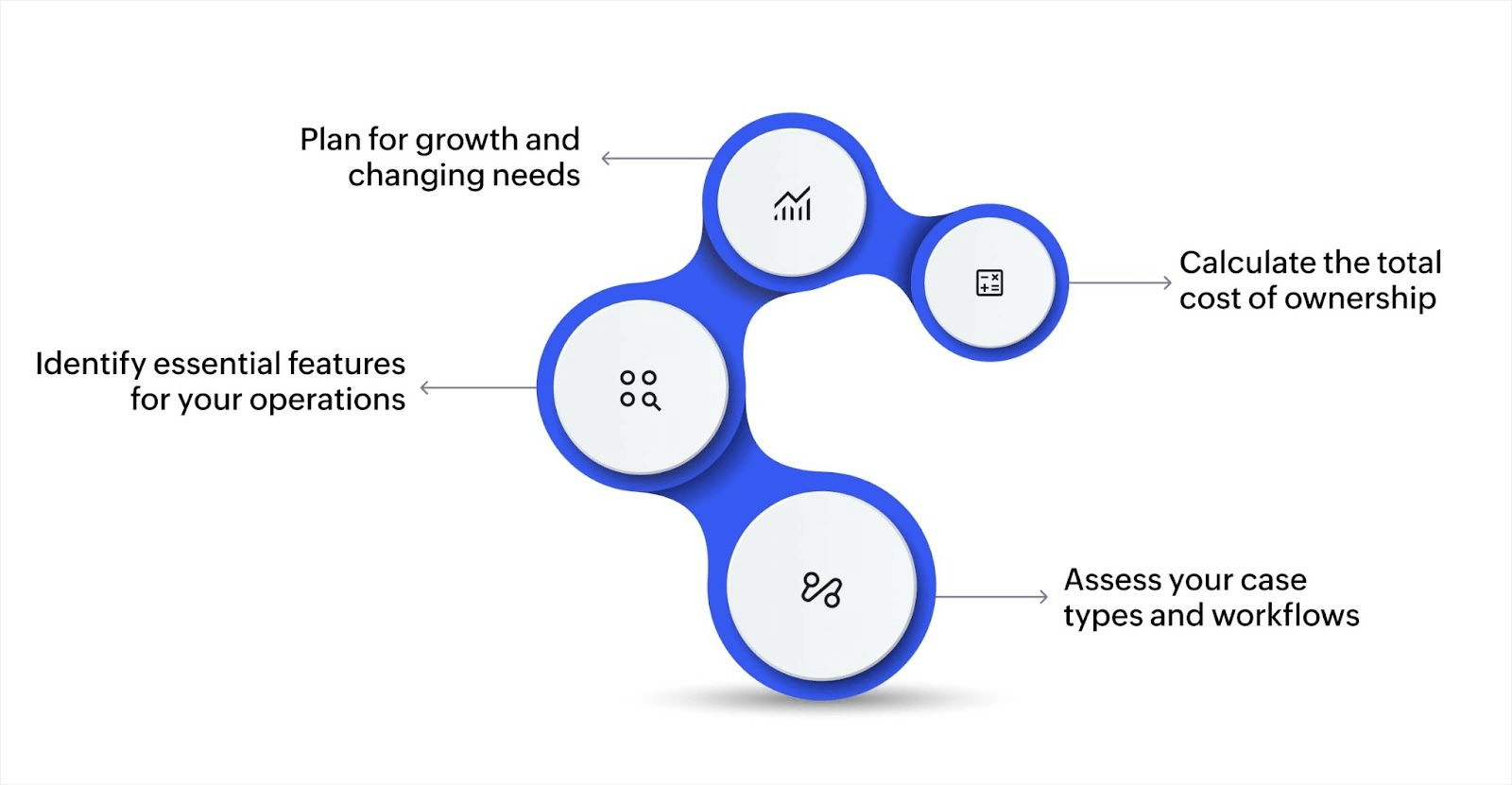 Plan for growth and changing needs

Calculate the total cost of ownership

Identify essential features for your operations

Assess your case types and workflows